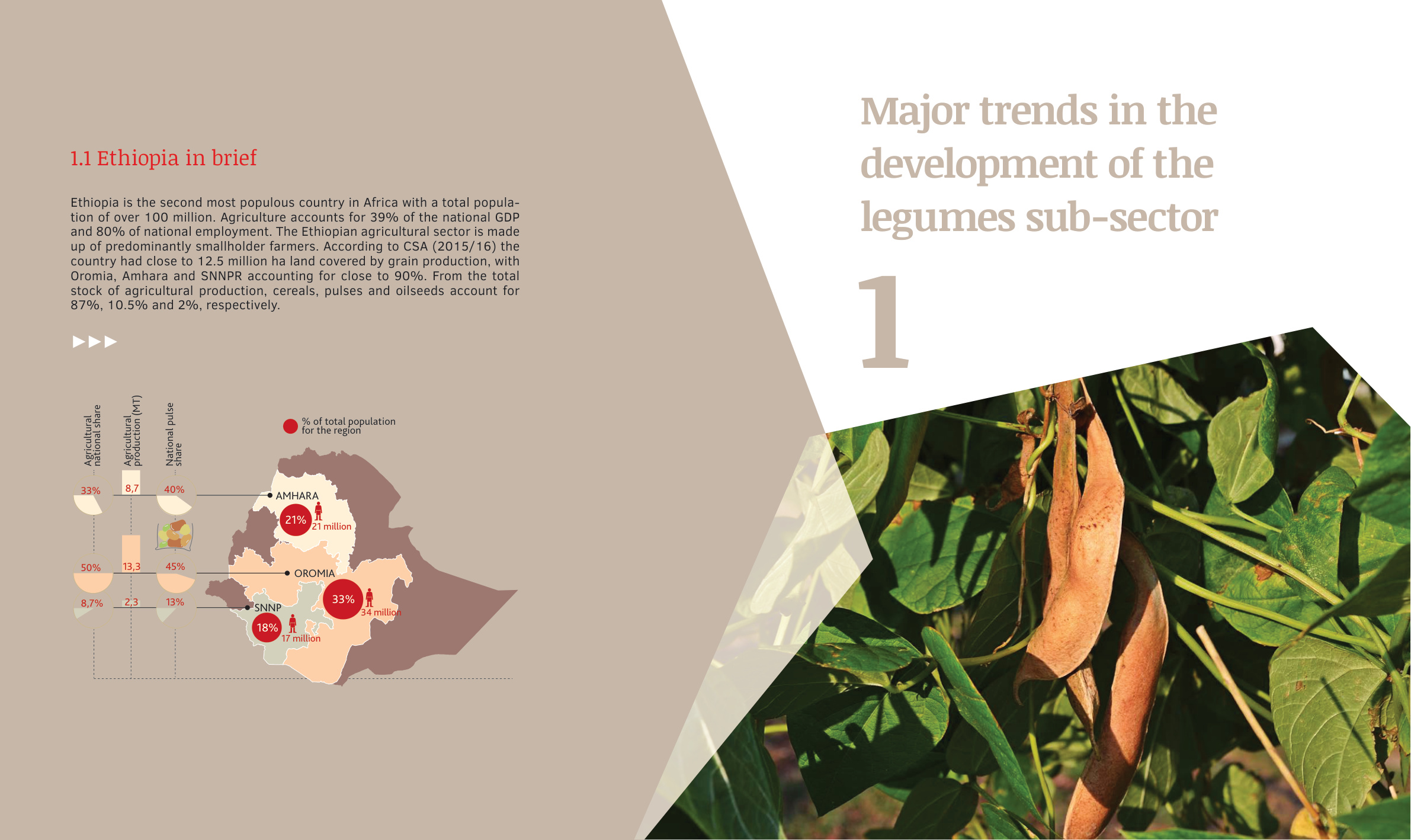 1.1 Ethiopia in brief

Ethiopia is the second most populous country in Africa with a total population of over 100 million. Agriculture accounts for 39% of the national GDP and 80% of national employment. The Ethiopian agricultural sector is made up of predominantly smallholder farmers. According to CSA (2015/16) the country had close to 12.5 million ha land covered by grain production, with Oromia, Amhara and SNNPR accounting for close to 90%. From the total stock of agricultural production, cereals, pulses and oilseeds account for 87%, 10.5% and 2%, respectively.

Agricultural national share

Agricultural production (MT)

National pulse share

% of total population for the region

33%
8,7
40%
AMHARA
21%
21 million

50%
13,3
45%
OROMIA
33%
34 million

8,7%
2,3
13%
SNNP
18%
17 million

Major trends in the development of the legumes sub-sector

1